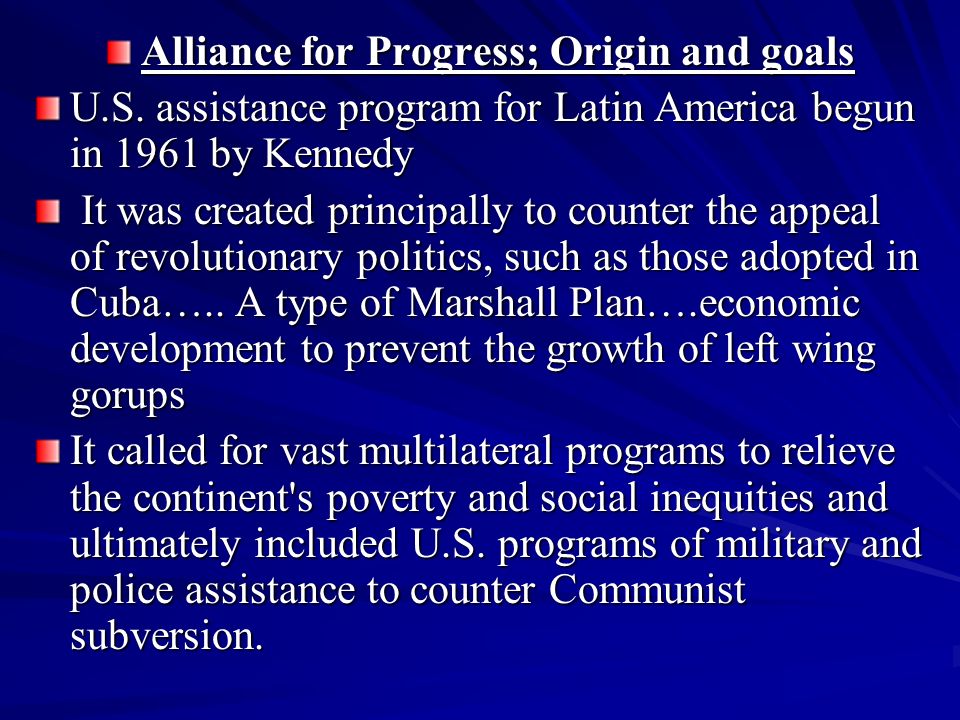 Alliance for Progress; Origin and goals

U.S. assistance program for Latin America begun in 1961 by Kennedy

It was created principally to counter the appeal of revolutionary politics, such as those adopted in Cuba….. A type of Marshall Plan….economic development to prevent the growth of left wing gorups

It called for vast multilateral programs to relieve the continent's poverty and social inequities and ultimately included U.S. programs of military and police assistance to counter Communist subversion.